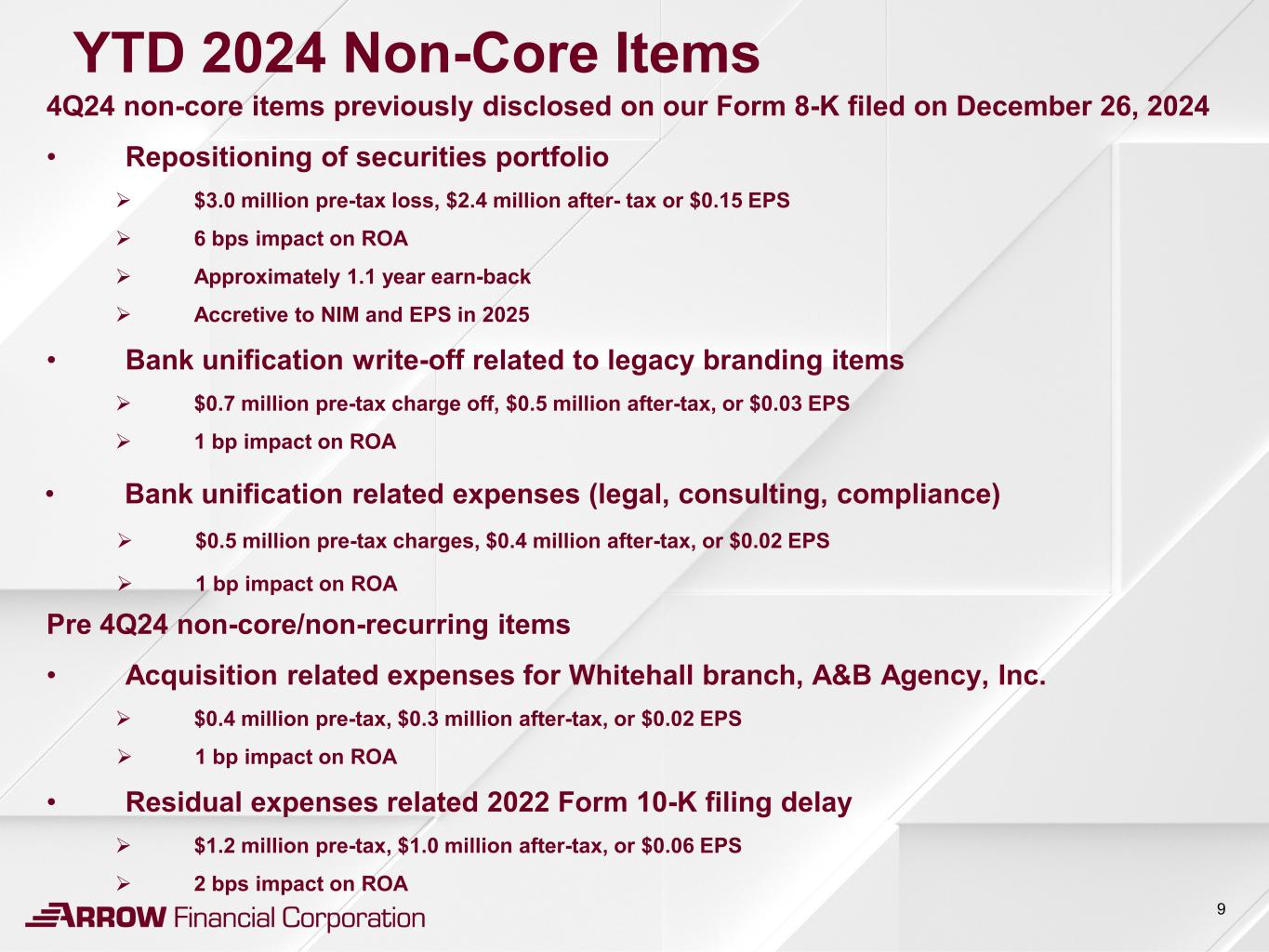 YTD 2024 Non-Core Items

4Q24 non-core items previously disclosed on our Form 8-K filed on December 26, 2024

• Repositioning of securities portfolio
➢ \$3.0 million pre-tax loss, \$2.4 million after- tax or \$0.15 EPS
➢ 6 bps impact on ROA
➢ Approximately 1.1 year earn-back
➢ Accretive to NIM and EPS in 2025

• Bank unification write-off related to legacy branding items
➢ \$0.7 million pre-tax charge off, \$0.5 million after-tax, or \$0.03 EPS
➢ 1 bp impact on ROA

• Bank unification related expenses (legal, consulting, compliance)
➢ \$0.5 million pre-tax charges, \$0.4 million after-tax, or \$0.02 EPS
➢ 1 bp impact on ROA

Pre 4Q24 non-core/non-recurring items

• Acquisition related expenses for Whitehall branch, A&B Agency, Inc.
➢ \$0.4 million pre-tax, \$0.3 million after-tax, or \$0.02 EPS
➢ 1 bp impact on ROA

• Residual expenses related 2022 Form 10-K filing delay
➢ \$1.2 million pre-tax, \$1.0 million after-tax, or \$0.06 EPS
➢ 2 bps impact on ROA

ARROW Financial Corporation

9